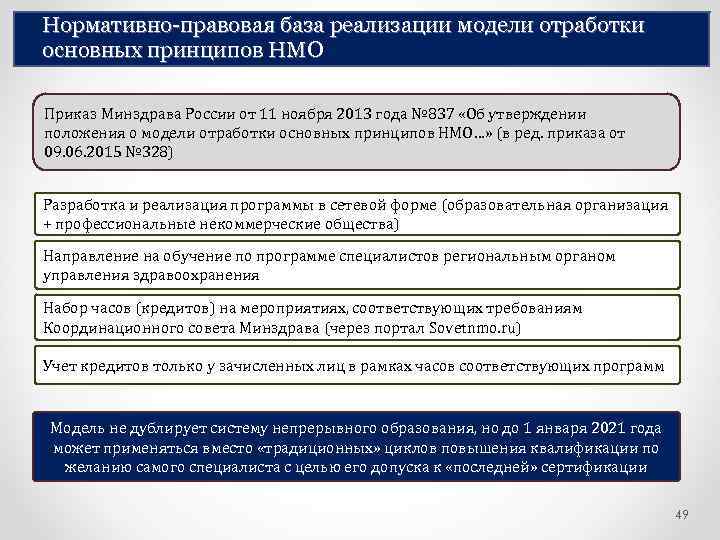 Нормативно-правовая база реализации модели отработки основных принципов НМО

Приказ Минздрава России от 11 ноября 2013 года №837 «Об утверждении положения о модели отработки основных принципов НМО…» (в ред. приказа от 09.06.2015 №328)

Разработка и реализация программы в сетевой форме (образовательная организация + профессиональные некоммерческие общества)

Направление на обучение по программе специалистов региональным органом управления здравоохранения

Набор часов (кредитов) на мероприятиях, соответствующих требованиям Координационного совета Минздрава (через портал Sovetnmo.ru)

Учет кредитов только у зачисленных лиц в рамках часов соответствующих программ

Модель не дублирует систему непрерывного образования, но до 1 января 2021 года может применяться вместо «традиционных» циклов повышения квалификации по желанию самого специалиста с целью его допуска к «последней» сертификации

49